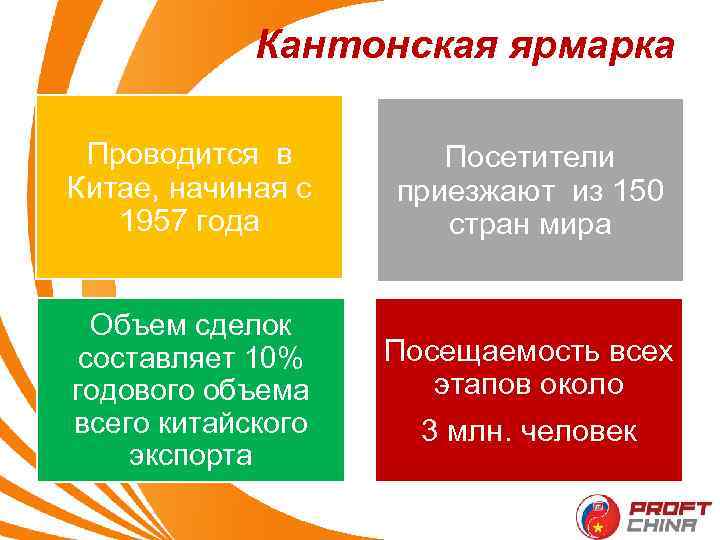 Кантонская ярмарка

Проводится в Китае, начиная с 1957 года

Посетители приезжают из 150 стран мира

Объем сделок составляет 10% годового объема всего китайского экспорта

Посещаемость всех этапов около

3 млн. человек

PROFT CHINA